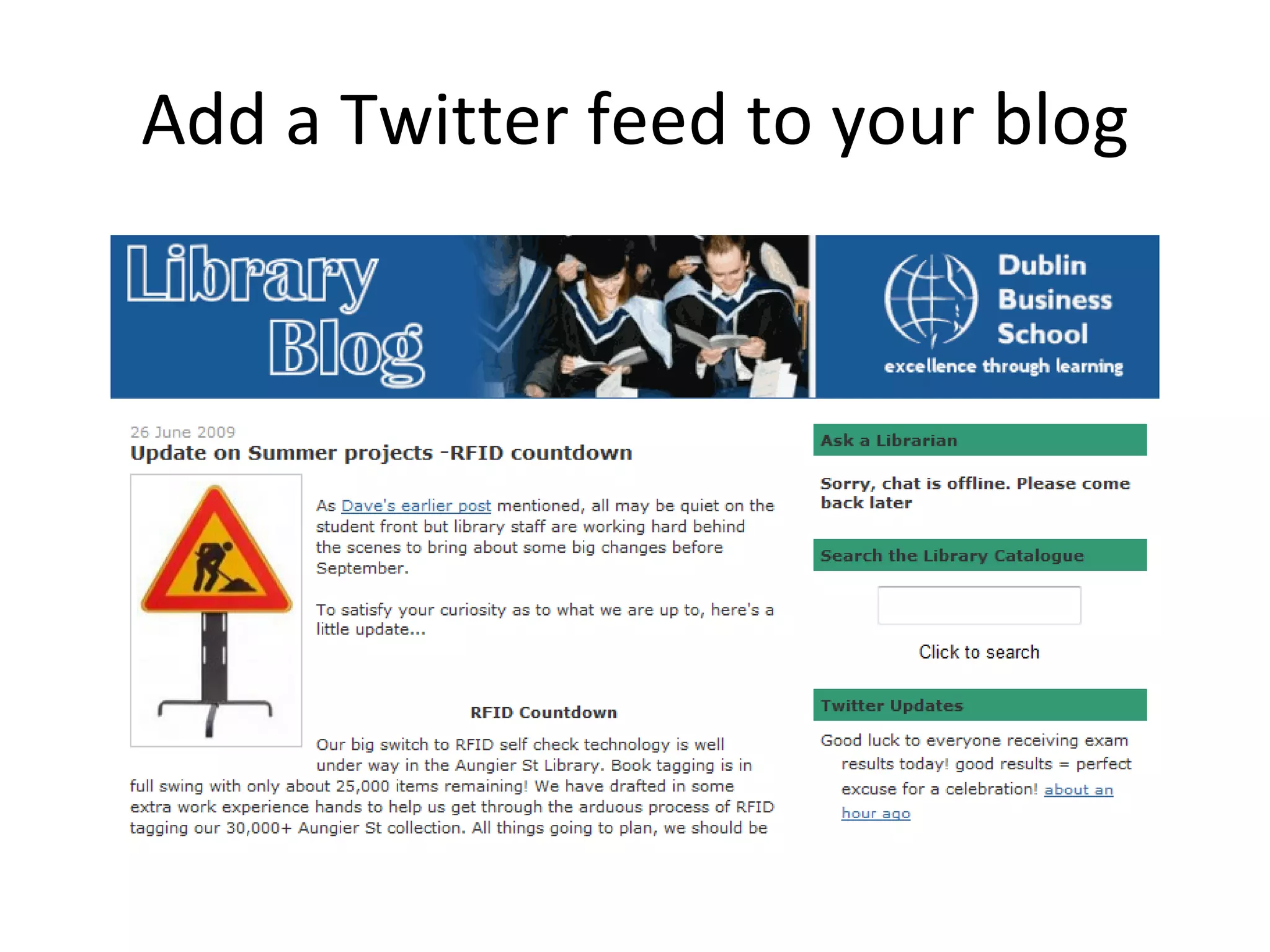 Add a Twitter feed to your blog

Library Blog

Dublin Business School
excellence through learning

26 June 2009
Update on Summer projects -RFID countdown

As Dave's earlier post mentioned, all may be quiet on the student front but library staff are working hard behind the scenes to bring about some big changes before September.

To satisfy your curiosity as to what we are up to, here's a little update...

RFID Countdown

Our big switch to RFID self check technology is well under way in the Aungier St Library. Book tagging is in full swing with only about 25,000 items remaining! We have drafted in some extra work experience hands to help us get through the arduous process of RFID tagging our 30,000+ Aungier St collection. All things going to plan, we should be

Ask a Librarian

Sorry, chat is offline. Please come back later

Search the Library Catalogue

Click to search

Twitter Updates

Good luck to everyone receiving exam results today! good results = perfect excuse for a celebration! about an hour ago